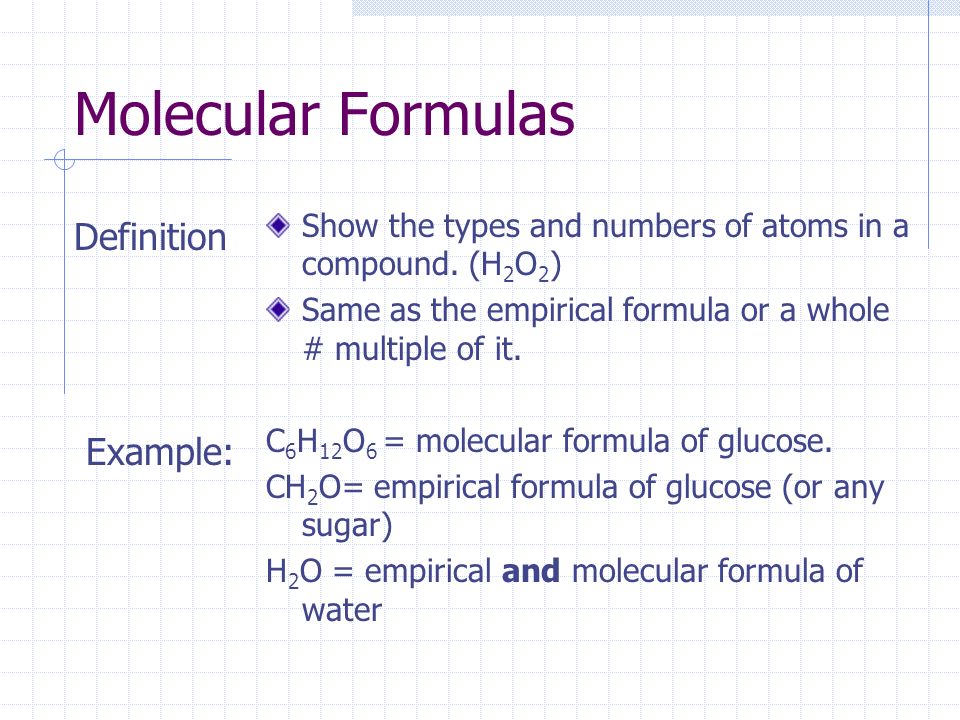 Molecular Formulas

Definition

Show the types and numbers of atoms in a compound. ($H_2O_2$)

Same as the empirical formula or a whole # multiple of it.

Example:

$C_6H_{12}O_6$ = molecular formula of glucose.

$CH_2O$= empirical formula of glucose (or any sugar)

$H_2O$ = empirical **and** molecular formula of water